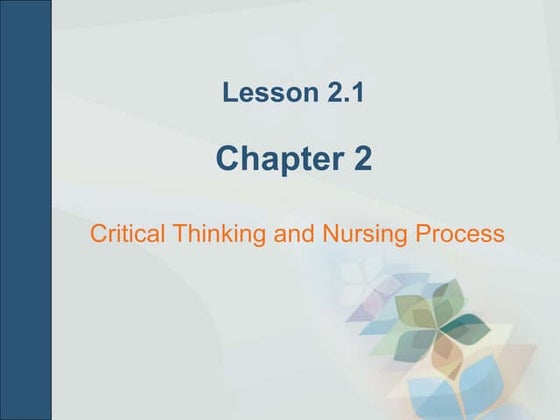 Lesson 2.1

Chapter 2

Critical Thinking and Nursing Process